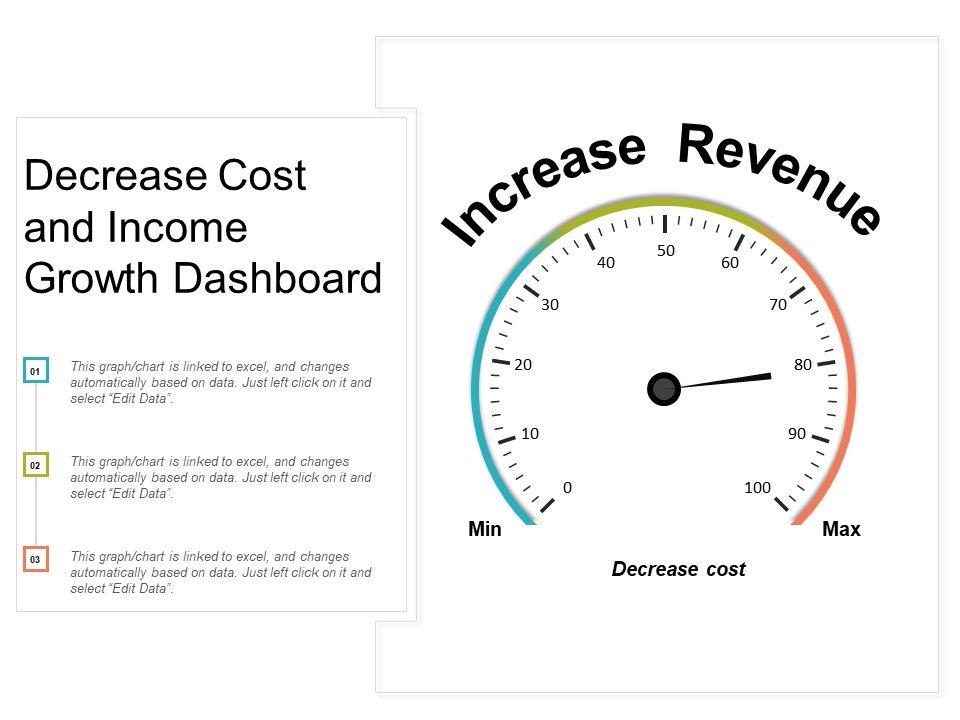 Decrease Cost and Income Growth Dashboard

01

This graph/chart is linked to excel, and changes automatically based on data. Just left click on it and select "Edit Data".

02

This graph/chart is linked to excel, and changes automatically based on data. Just left click on it and select "Edit Data".

03

This graph/chart is linked to excel, and changes automatically based on data. Just left click on it and select "Edit Data".

Increase Revenue

0
10
20
30
40
50
60
70
80
90
100

Min
Max

Decrease cost